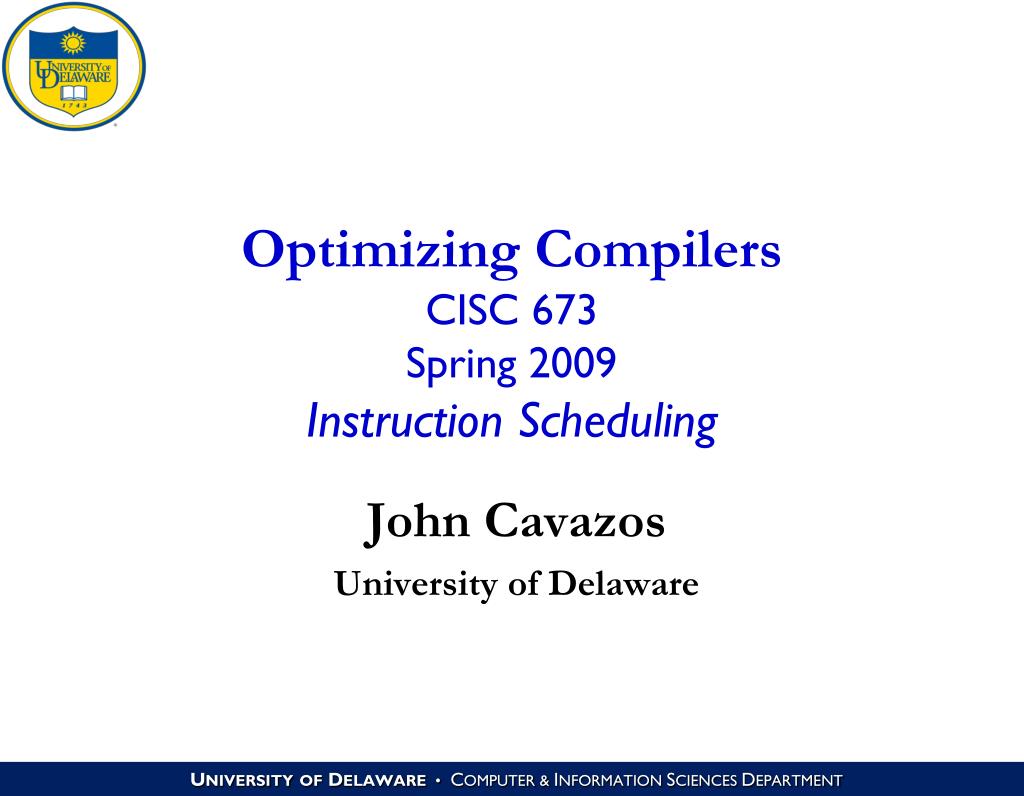 UNIVERSITY OF DELAWARE
1743

Optimizing Compilers
CISC 673
Spring 2009
Instruction Scheduling

John Cavazos
University of Delaware

UNIVERSITY OF DELAWARE • COMPUTER & INFORMATION SCIENCES DEPARTMENT